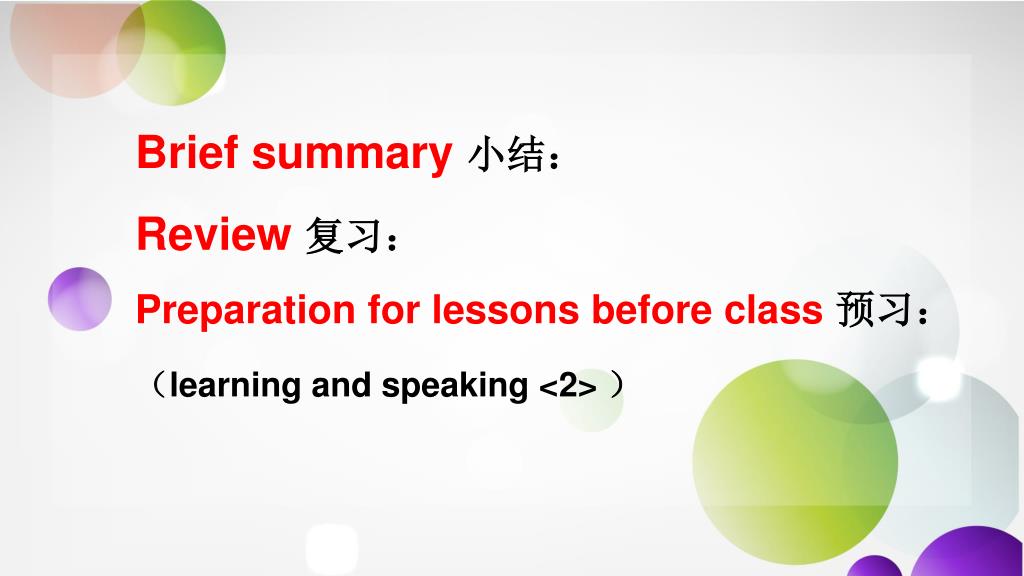 Brief summary 小结：

Review 复习：

Preparation for lessons before class 预习：

（learning and speaking <2> ）